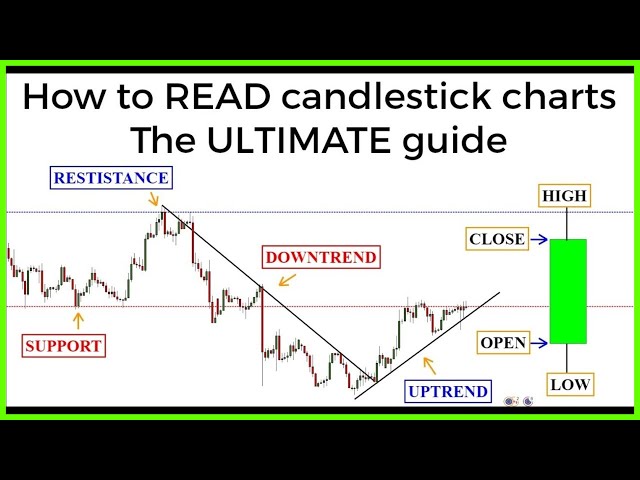 How to READ candlestick charts
The ULTIMATE guide

RESTISTANCE

DOWNTREND

SUPPORT

UPTREND

HIGH

CLOSE

OPEN

LOW